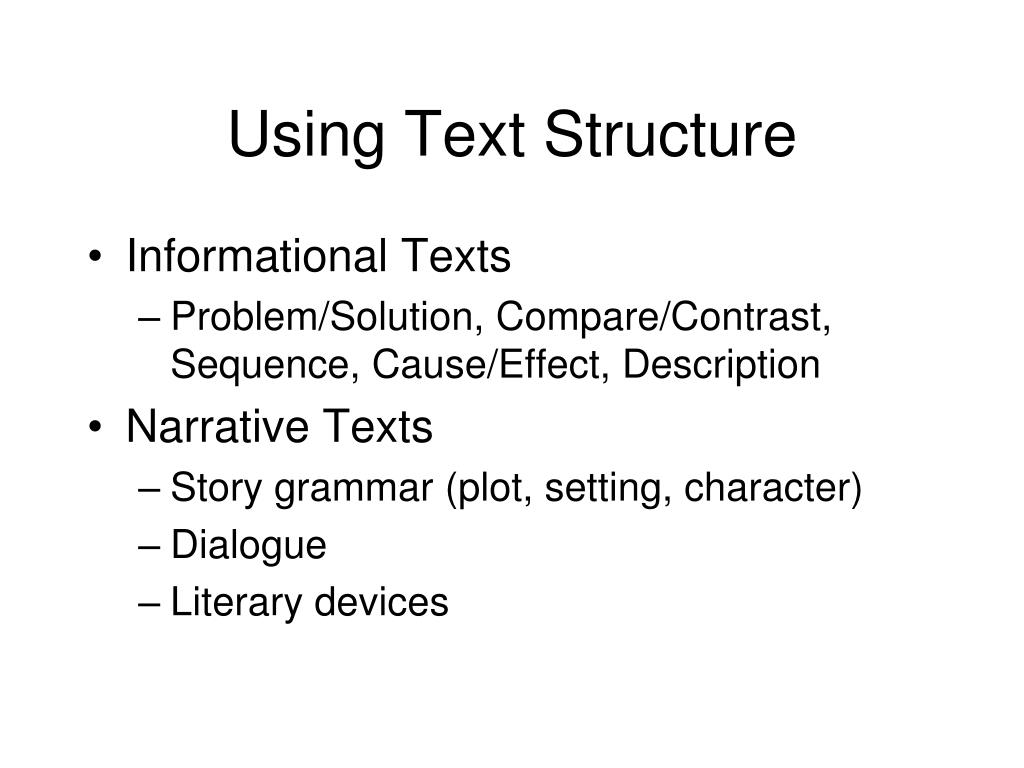 Using Text Structure

• Informational Texts
– Problem/Solution, Compare/Contrast, Sequence, Cause/Effect, Description
• Narrative Texts
– Story grammar (plot, setting, character)
– Dialogue
– Literary devices